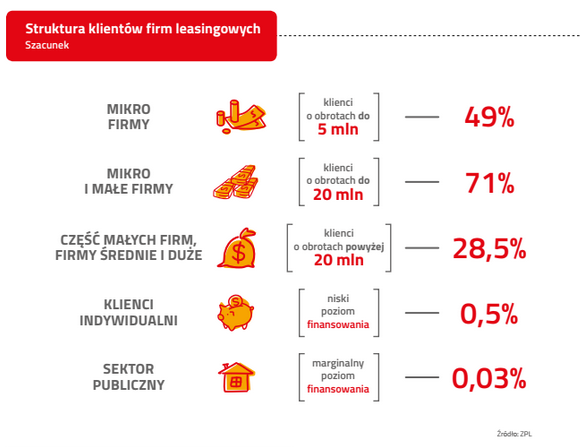 Struktura klientów firm leasingowych
Szacunek

MIKRO FIRMY
klienci o obrotach do 5 mln
49%

MIKRO I MAŁE FIRMY
klienci o obrotach do 20 mln
71%

CZĘŚĆ MAŁYCH FIRM, FIRMY ŚREDNIE I DUŻE
klienci o obrotach powyżej 20 mln
28,5%

KLIENCI INDYWIDUALNI
niski poziom finansowania
0,5%

SEKTOR PUBLICZNY
marginalny poziom finansowania
0,03%

Źródło: ZPL